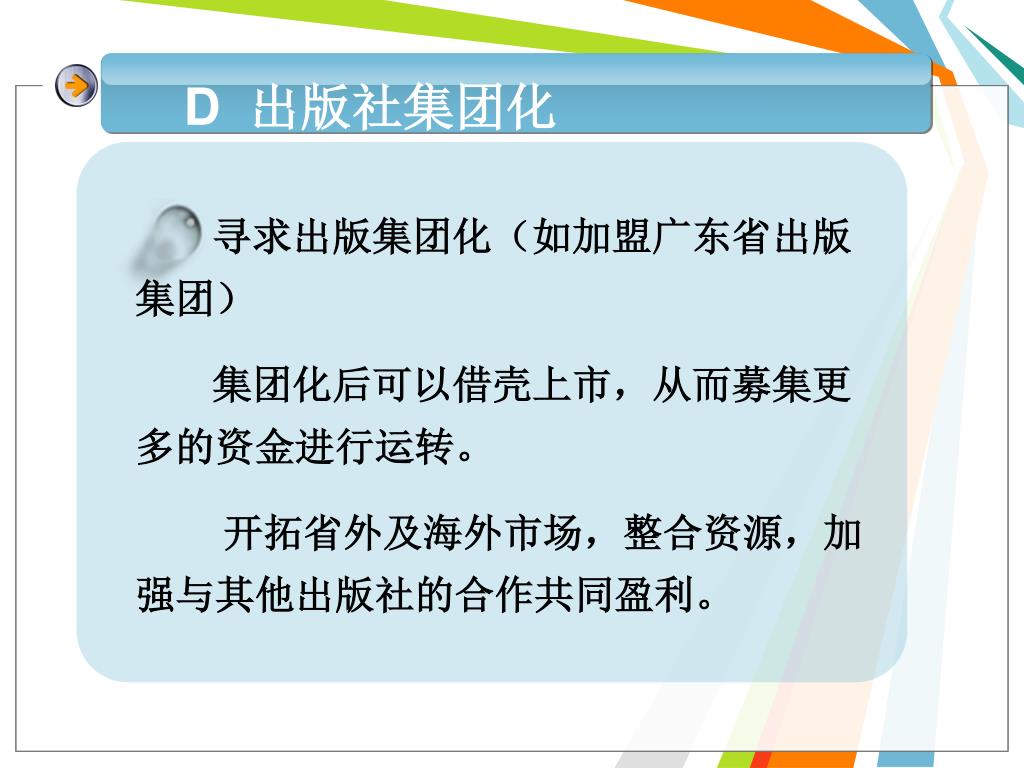 D 出版社集团化

寻求出版集团化（如加盟广东省出版集团）

集团化后可以借壳上市，从而募集更多的资金进行运转。

开拓省外及海外市场，整合资源，加强与其他出版社的合作共同盈利。